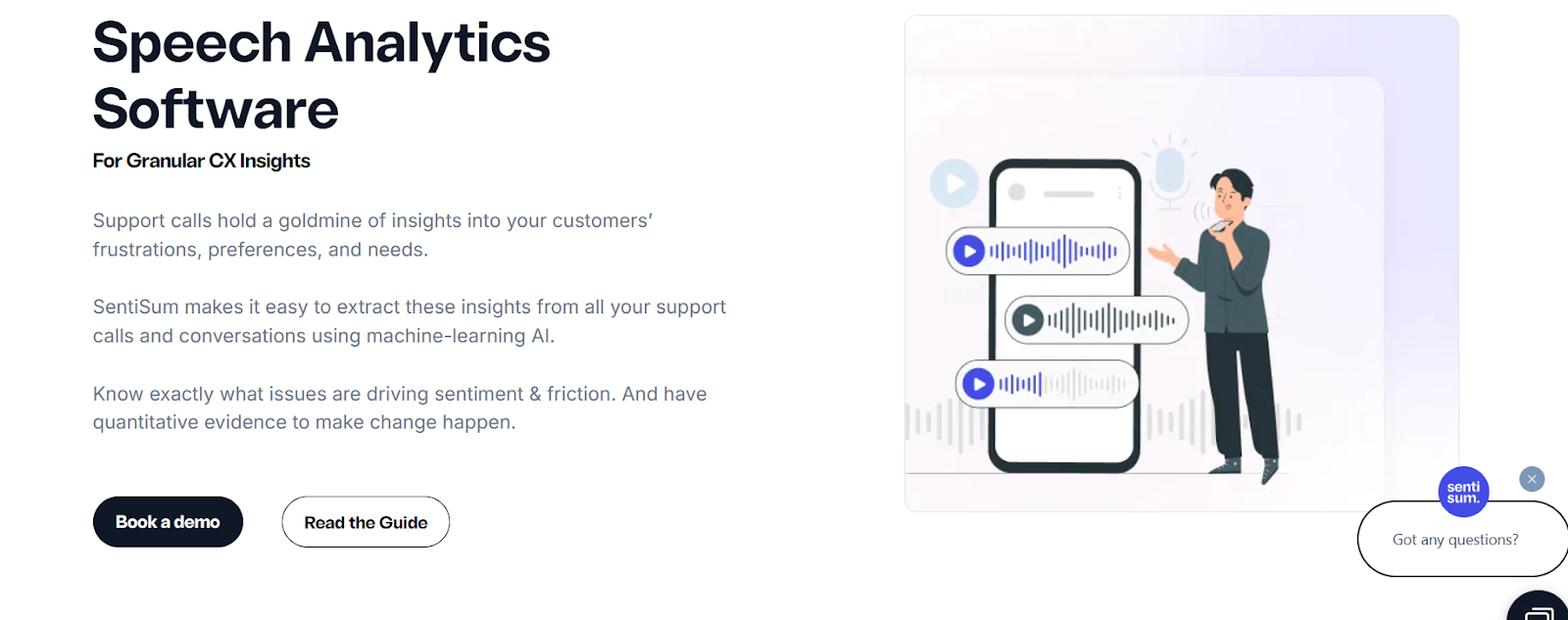 Speech Analytics Software

For Granular CX Insights

Support calls hold a goldmine of insights into your customers' frustrations, preferences, and needs.

SentiSum makes it easy to extract these insights from all your support calls and conversations using machine-learning AI.

Know exactly what issues are driving sentiment & friction. And have quantitative evidence to make change happen.

Book a demo

Read the Guide

senti sum.

Got any questions?